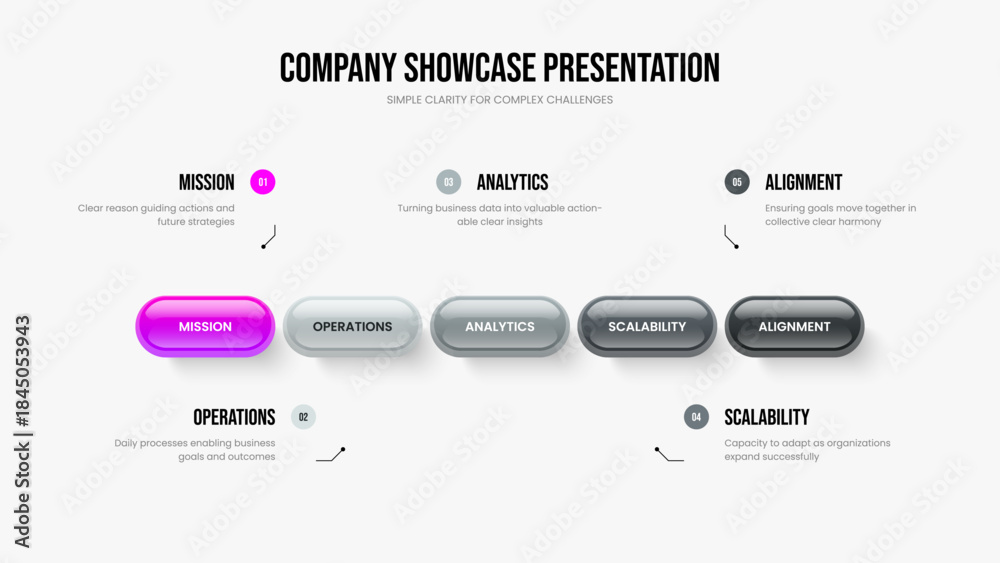 COMPANY SHOWCASE PRESENTATION

SIMPLE CLARITY FOR COMPLEX CHALLENGES

MISSION 01

Clear reason guiding actions and future strategies

03 ANALYTICS

Turning business data into valuable actionable clear insights

05 ALIGNMENT

Ensuring goals move together in collective clear harmony

MISSION

OPERATIONS

ANALYTICS

SCALABILITY

ALIGNMENT

OPERATIONS 02

Daily processes enabling business goals and outcomes

04 SCALABILITY

Capacity to adapt as organizations expand successfully

Adobe Stock | #1845053943